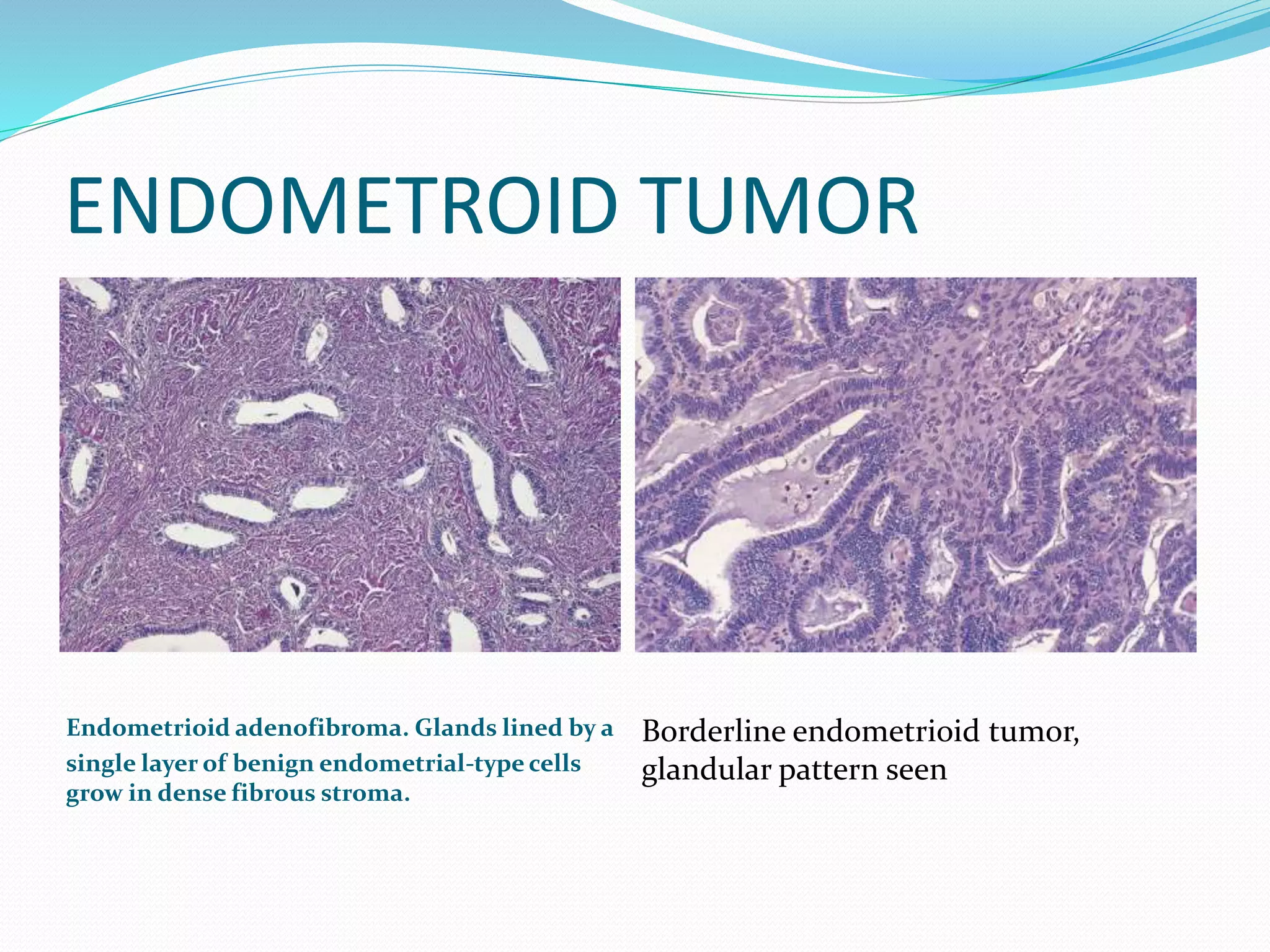 ENDOMETROID TUMOR

Endometrioid adenofibroma. Glands lined by a single layer of benign endometrial-type cells grow in dense fibrous stroma.

Borderline endometrioid tumor, glandular pattern seen